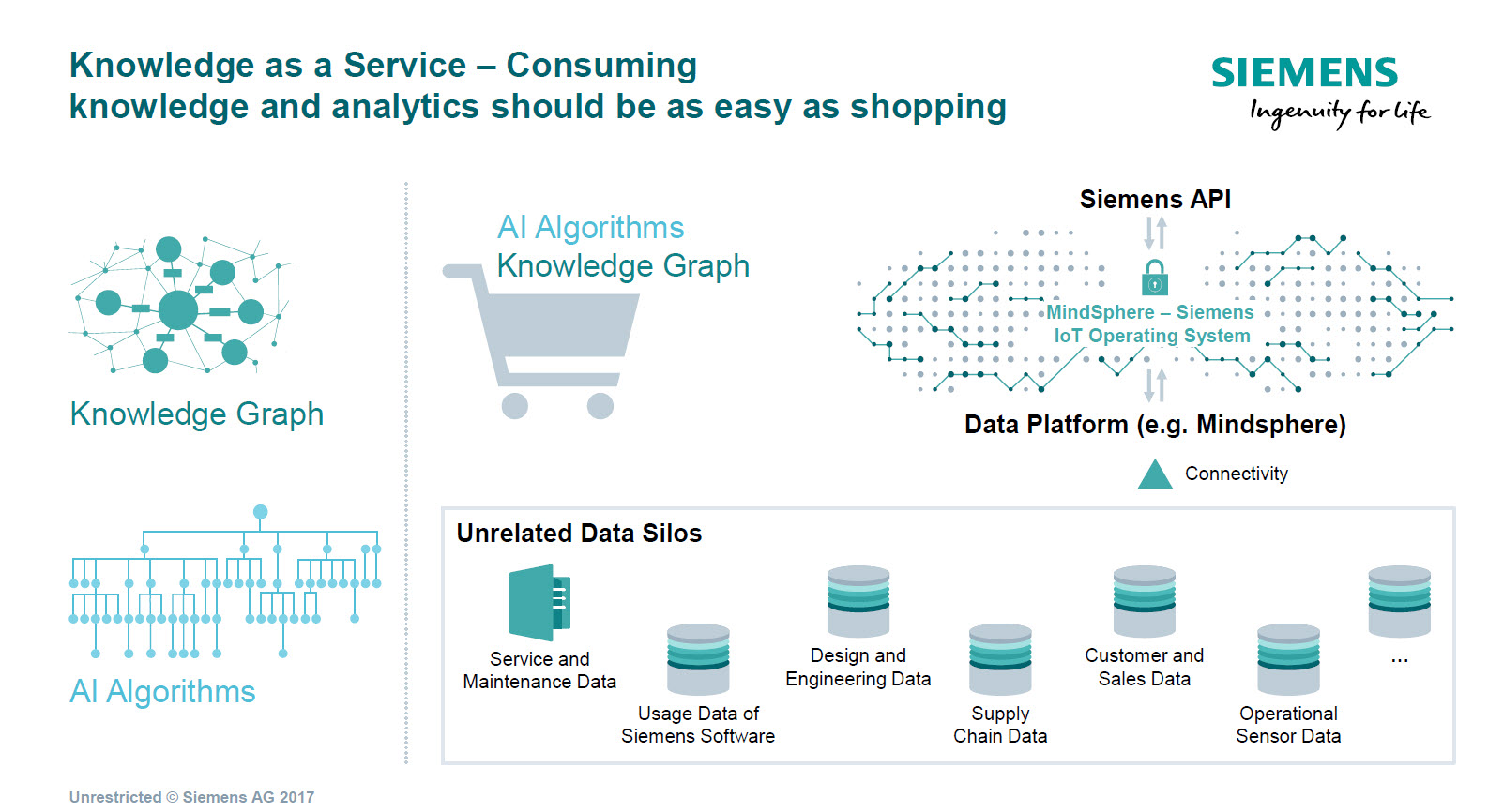 Knowledge as a Service – Consuming knowledge and analytics should be as easy as shopping

SIEMENS
Ingenuity for life

Knowledge Graph

AI Algorithms

AI Algorithms
Knowledge Graph

Siemens API

MindSphere – Siemens
IoT Operating System

Data Platform (e.g. Mindsphere)

Connectivity

Unrelated Data Silos

Service and Maintenance Data

Usage Data of Siemens Software

Design and Engineering Data

Supply Chain Data

Customer and Sales Data

Operational Sensor Data

...

Unrestricted © Siemens AG 2017